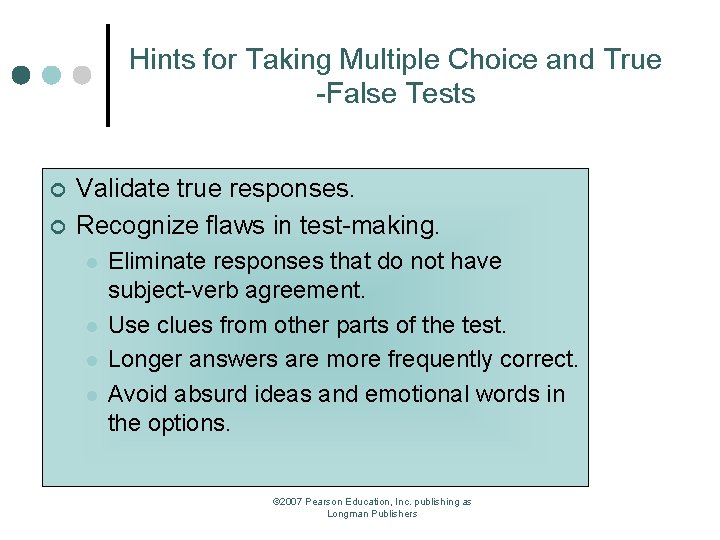 Hints for Taking Multiple Choice and True -False Tests

Validate true responses.
Recognize flaws in test-making.
Eliminate responses that do not have subject-verb agreement.
Use clues from other parts of the test.
Longer answers are more frequently correct.
Avoid absurd ideas and emotional words in the options.

©2007 Pearson Education, Inc. publishing as Longman Publishers